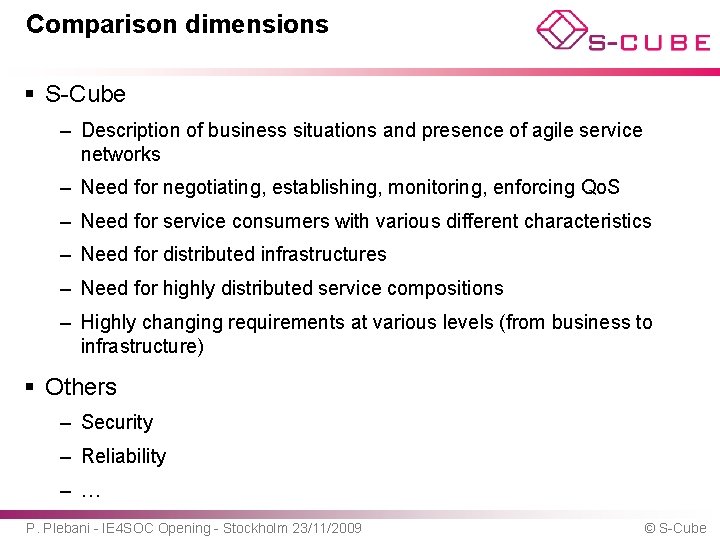 Comparison dimensions

S-CUBE

▪ S-Cube

– Description of business situations and presence of agile service networks

– Need for negotiating, establishing, monitoring, enforcing QoS

– Need for service consumers with various different characteristics

– Need for distributed infrastructures

– Need for highly distributed service compositions

– Highly changing requirements at various levels (from business to infrastructure)

▪ Others

– Security

– Reliability

– …

P. Plebani - IE4SOC Opening - Stockholm 23/11/2009

© S-Cube